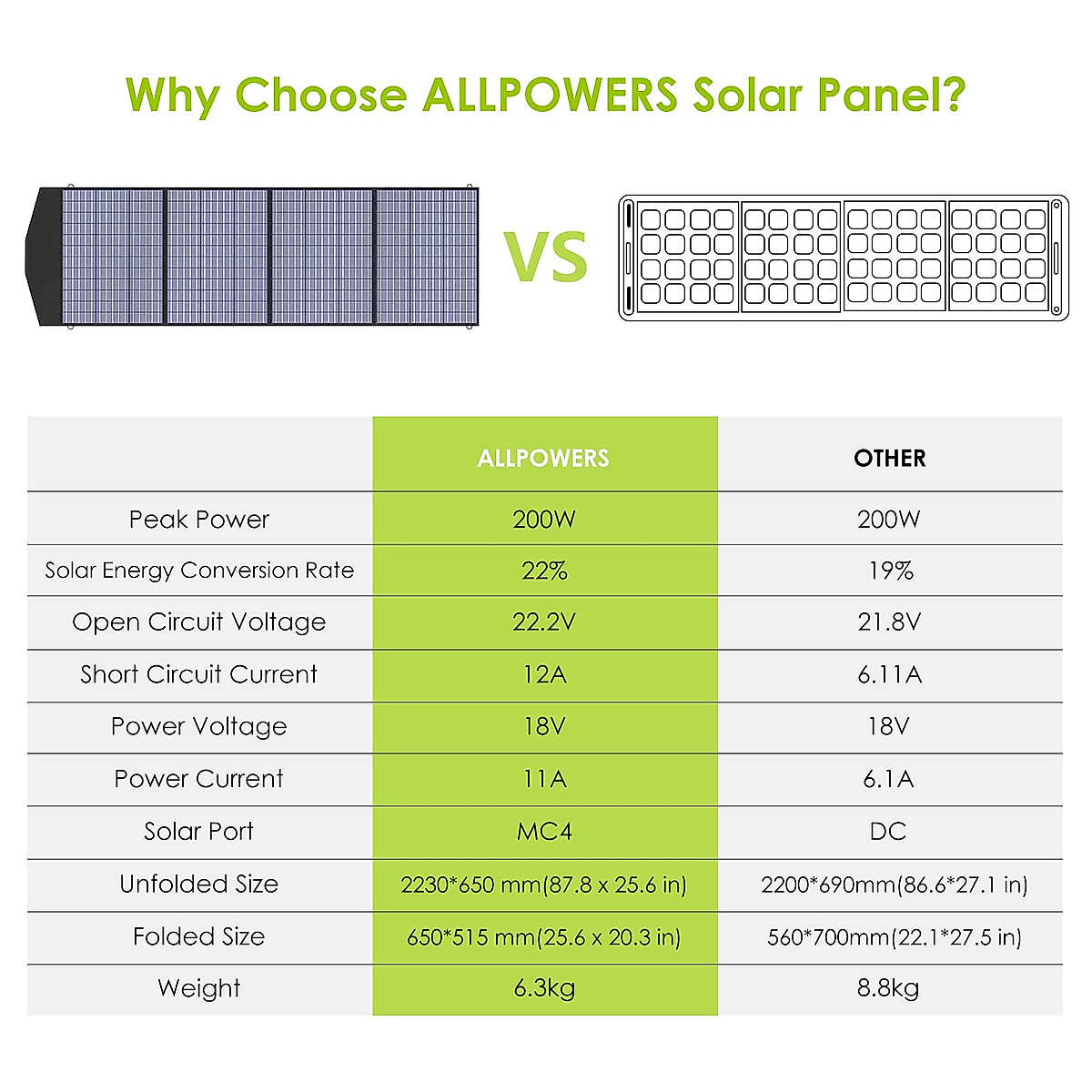 Why Choose ALLPOWERS Solar Panel?

VS

| | ALLPOWERS | OTHER |
|---|---|---|
| Peak Power | 200W | 200W |
| Solar Energy Conversion Rate | 22% | 19% |
| Open Circuit Voltage | 22.2V | 21.8V |
| Short Circuit Current | 12A | 6.11A |
| Power Voltage | 18V | 18V |
| Power Current | 11A | 6.1A |
| Solar Port | MC4 | DC |
| Unfolded Size | 2230*650 mm(87.8 x 25.6 in) | 2200*690mm(86.6*27.1 in) |
| Folded Size | 650*515 mm(25.6 x 20.3 in) | 560*700mm(22.1*27.5 in) |
| Weight | 6.3kg | 8.8kg |